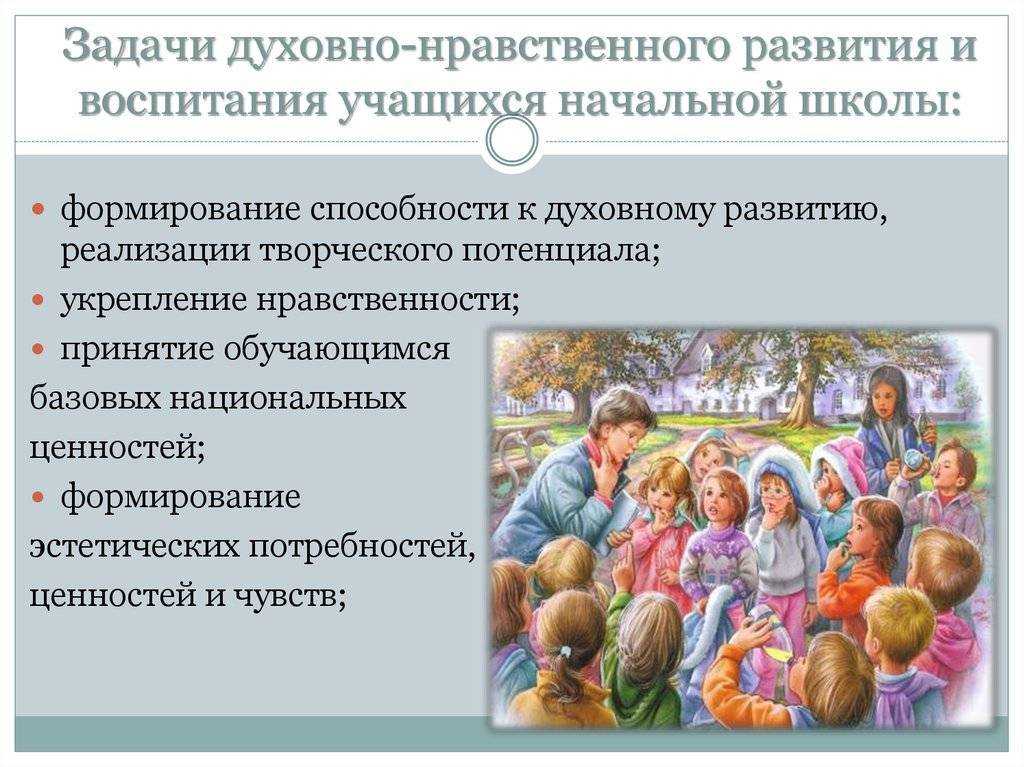 Задачи духовно-нравственного развития и воспитания учащихся начальной школы:

формирование способности к духовному развитию, реализации творческого потенциала;

укрепление нравственности;

принятие обучающимся базовых национальных ценностей;

формирование эстетических потребностей, ценностей и чувств;